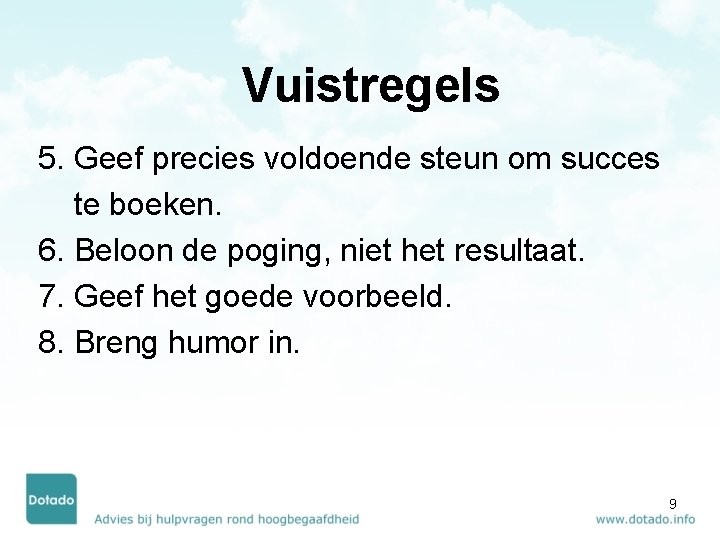 Vuistregels

5. Geef precies voldoende steun om succes te boeken.
6. Beloon de poging, niet het resultaat.
7. Geef het goede voorbeeld.
8. Breng humor in.

Dotado

Advies bij hulpvragen rond hoogbegaafdheid

9

www.dotado.info